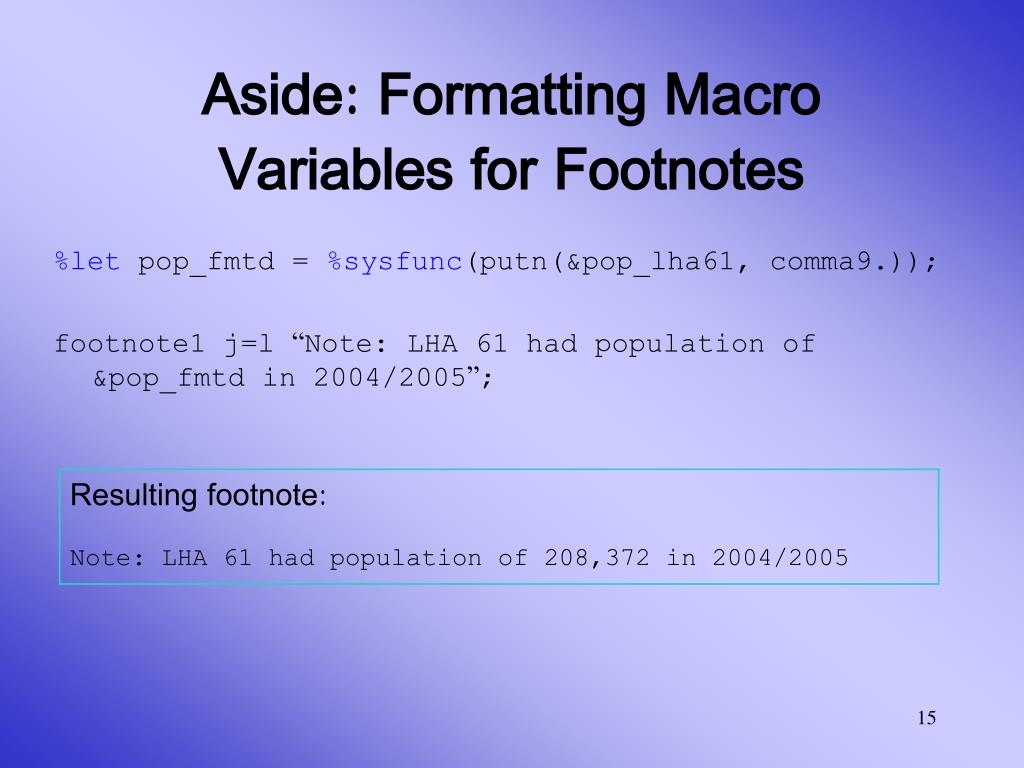 Aside: Formatting Macro Variables for Footnotes

%let pop_fmtd = %sysfunc(putn(&pop_lha61, comma9.));

footnote1 j=l “Note: LHA 61 had population of &pop_fmtd in 2004/2005”;

Resulting footnote:

Note: LHA 61 had population of 208,372 in 2004/2005

15